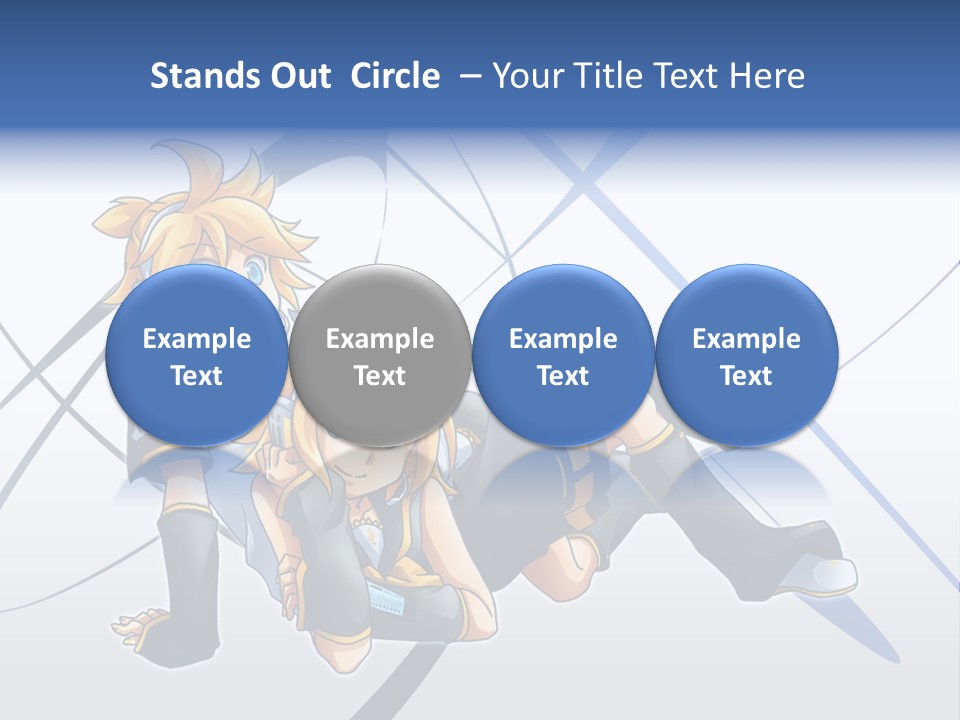 Stands Out Circle – Your Title Text Here

Example Text

Example Text

Example Text

Example Text